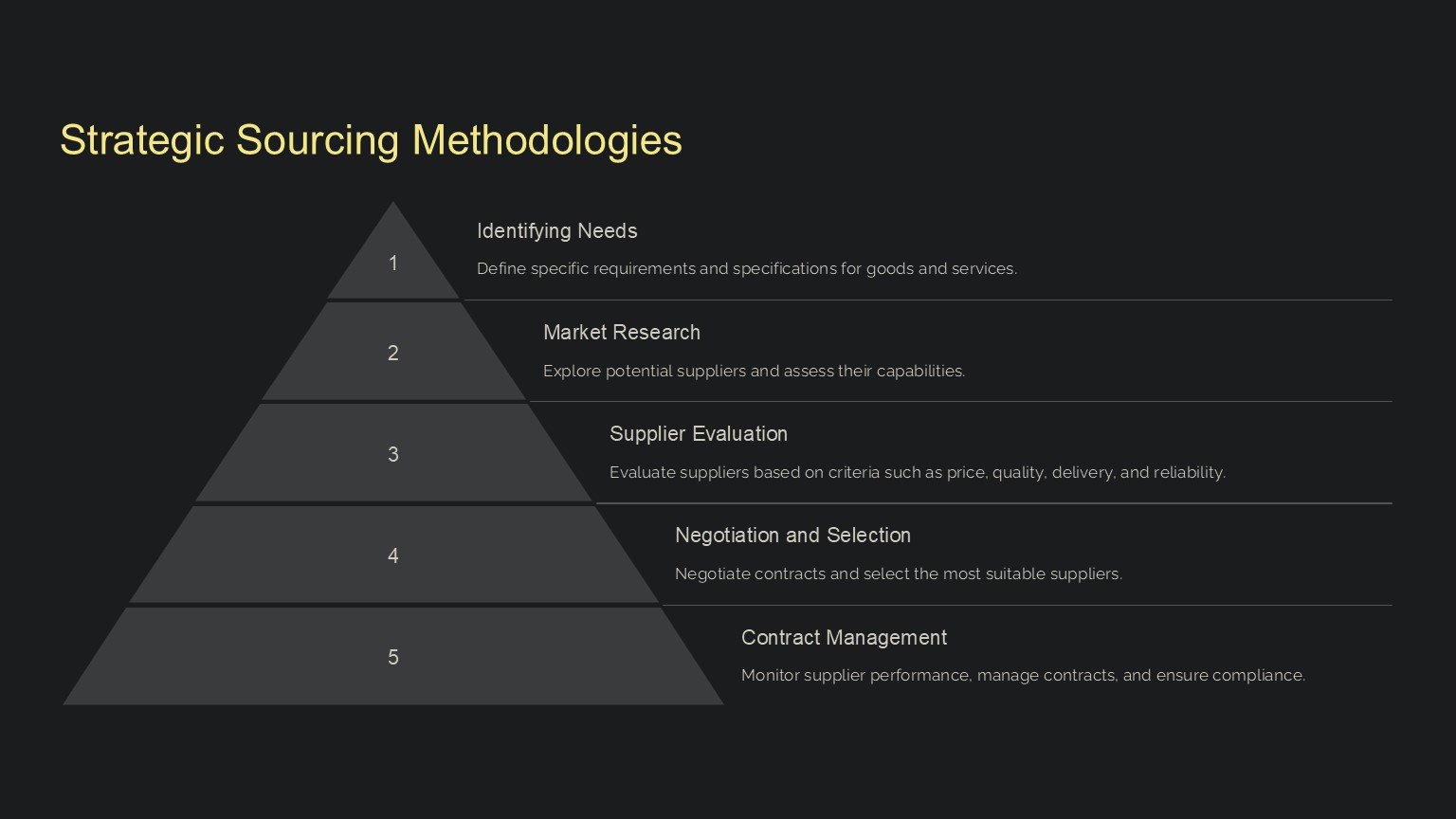 Strategic Sourcing Methodologies

1

Identifying Needs

Define specific requirements and specifications for goods and services.

2

Market Research

Explore potential suppliers and assess their capabilities.

3

Supplier Evaluation

Evaluate suppliers based on criteria such as price, quality, delivery, and reliability.

4

Negotiation and Selection

Negotiate contracts and select the most suitable suppliers.

5

Contract Management

Monitor supplier performance, manage contracts, and ensure compliance.